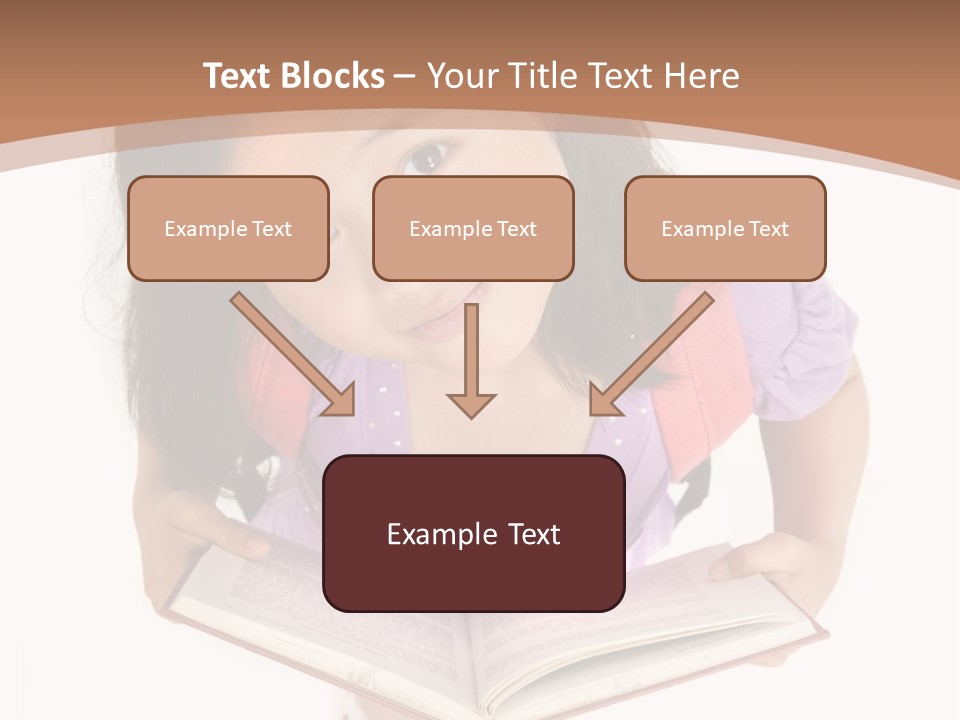 Text Blocks – Your Title Text Here

Example Text

Example Text

Example Text

Example Text